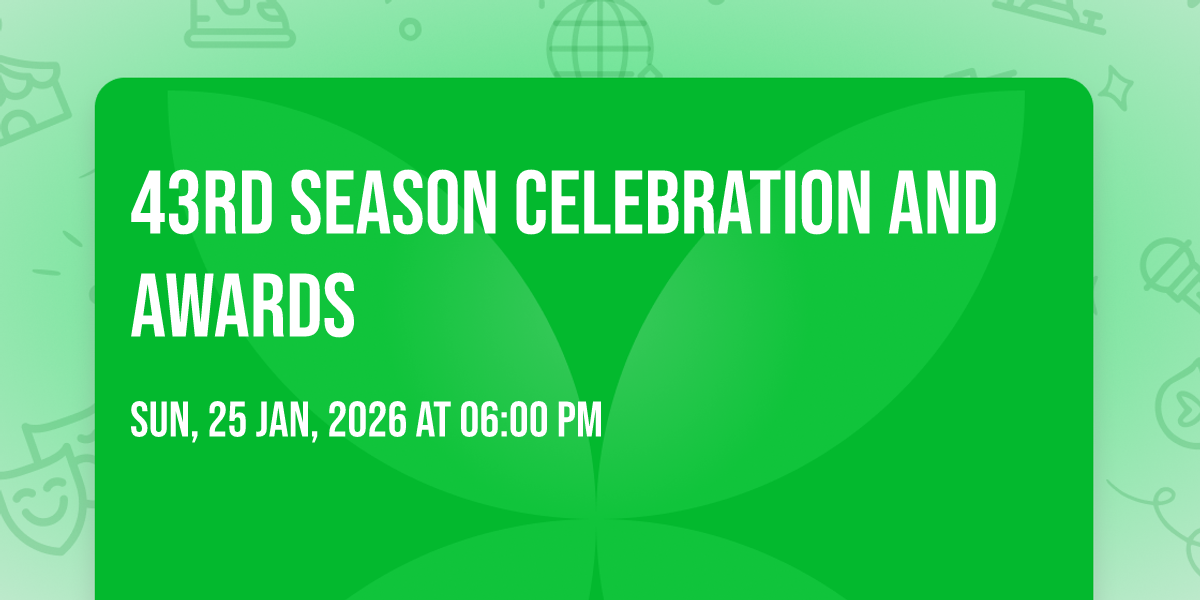 43RD SEASON CELEBRATION AND AWARDS

SUN, 25 JAN, 2026 AT 06:00 PM